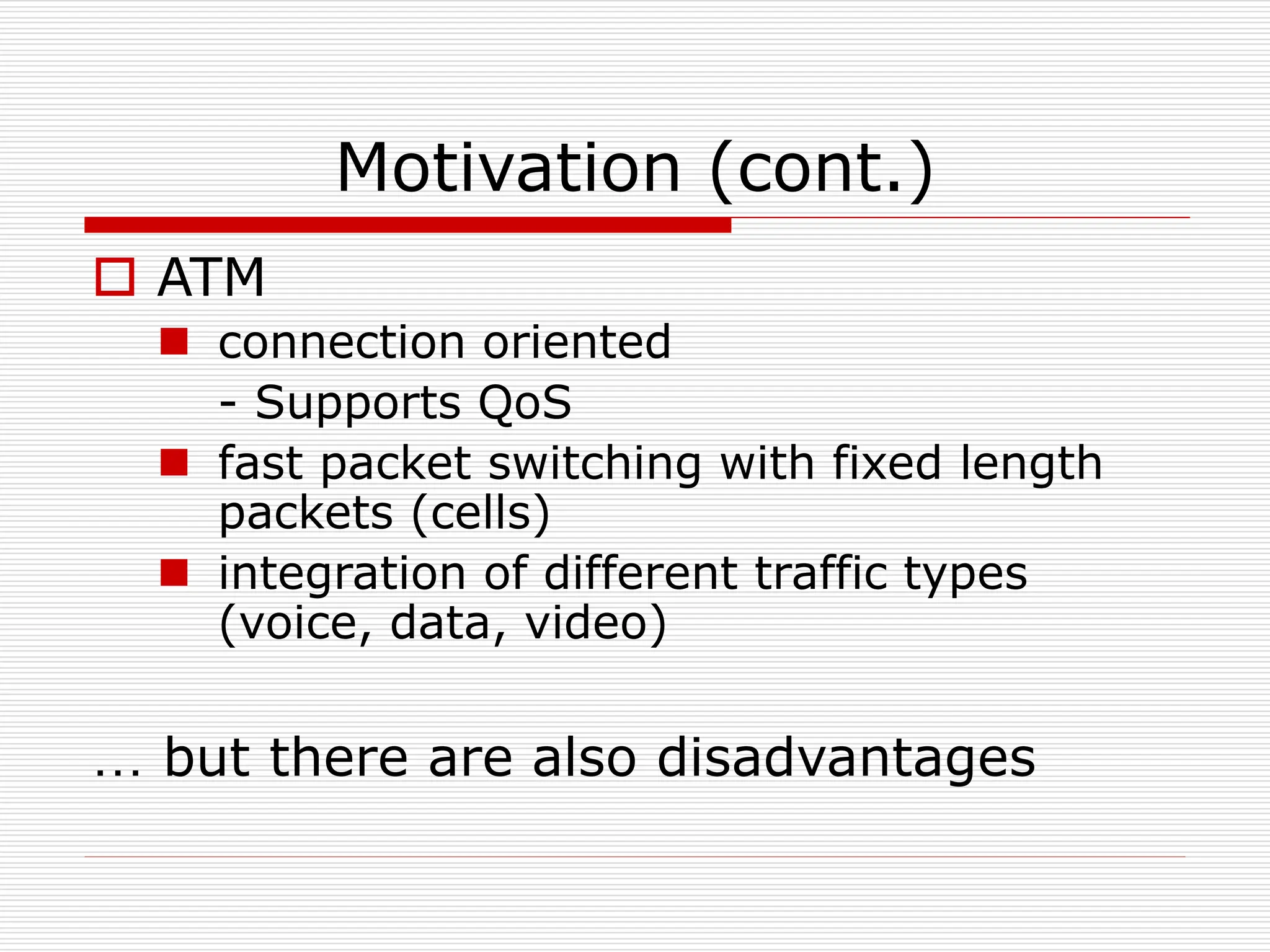 Motivation (cont.)

ATM

connection oriented

- Supports QoS

fast packet switching with fixed length packets (cells)

integration of different traffic types (voice, data, video)

… but there are also disadvantages